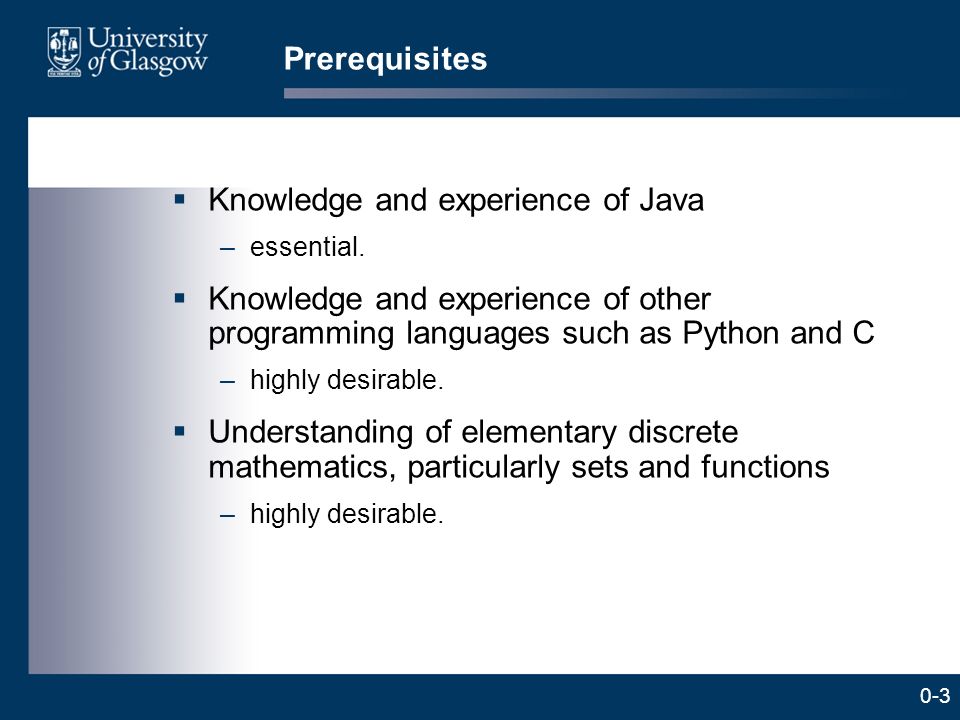 University of Glasgow

Prerequisites

▪ Knowledge and experience of Java
– essential.

▪ Knowledge and experience of other programming languages such as Python and C
– highly desirable.

▪ Understanding of elementary discrete mathematics, particularly sets and functions
– highly desirable.

0-3